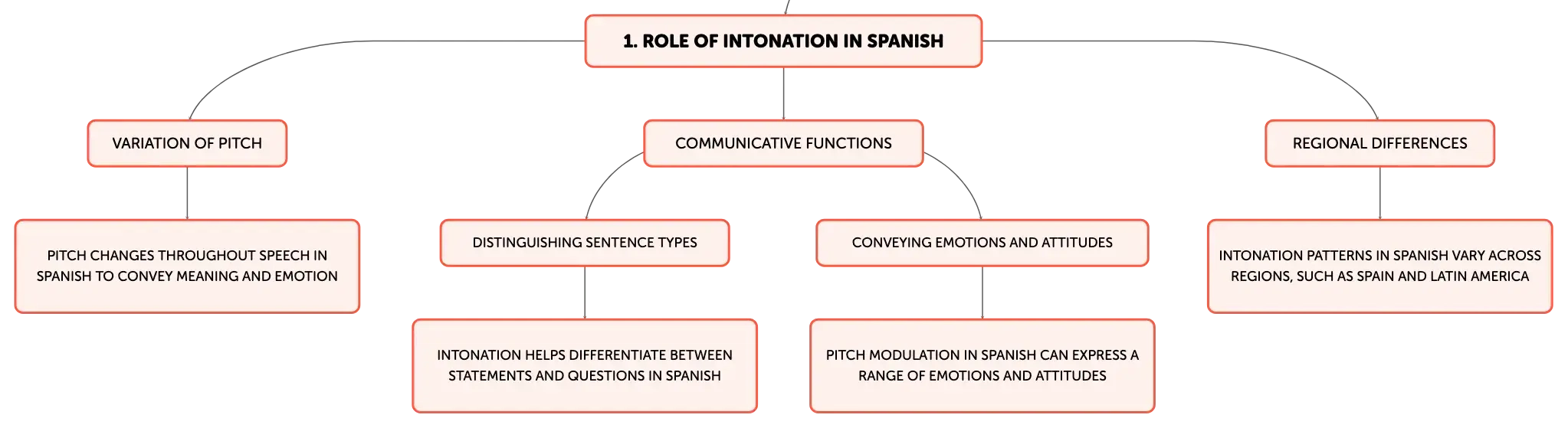 1. ROLE OF INTONATION IN SPANISH

VARIATION OF PITCH

PITCH CHANGES THROUGHOUT SPEECH IN SPANISH TO CONVEY MEANING AND EMOTION

COMMUNICATIVE FUNCTIONS

DISTINGUISHING SENTENCE TYPES

INTONATION HELPS DIFFERENTIATE BETWEEN STATEMENTS AND QUESTIONS IN SPANISH

CONVEYING EMOTIONS AND ATTITUDES

PITCH MODULATION IN SPANISH CAN EXPRESS A RANGE OF EMOTIONS AND ATTITUDES

REGIONAL DIFFERENCES

INTONATION PATTERNS IN SPANISH VARY ACROSS REGIONS, SUCH AS SPAIN AND LATIN AMERICA